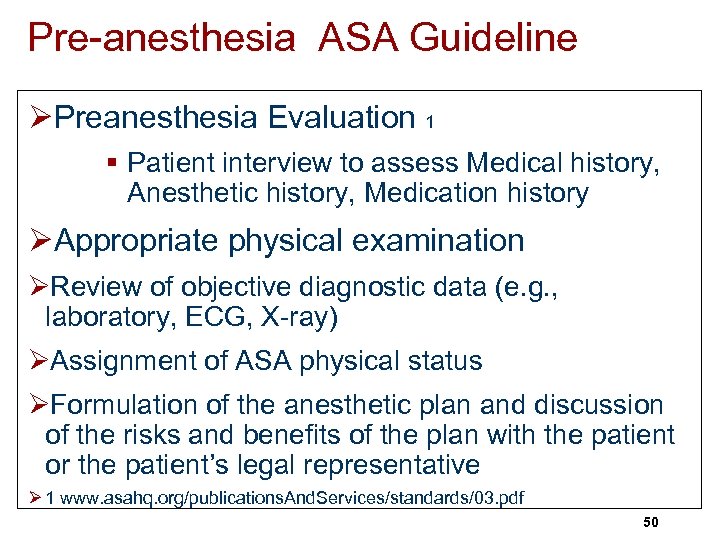 Pre-anesthesia ASA Guideline

➢Preanesthesia Evaluation 1

▪ Patient interview to assess Medical history, Anesthetic history, Medication history

➢Appropriate physical examination

➢Review of objective diagnostic data (e.g., laboratory, ECG, X-ray)

➢Assignment of ASA physical status

➢Formulation of the anesthetic plan and discussion of the risks and benefits of the plan with the patient or the patient's legal representative

➢1 www.asahq.org/publicationsAndServices/standards/03.pdf

50